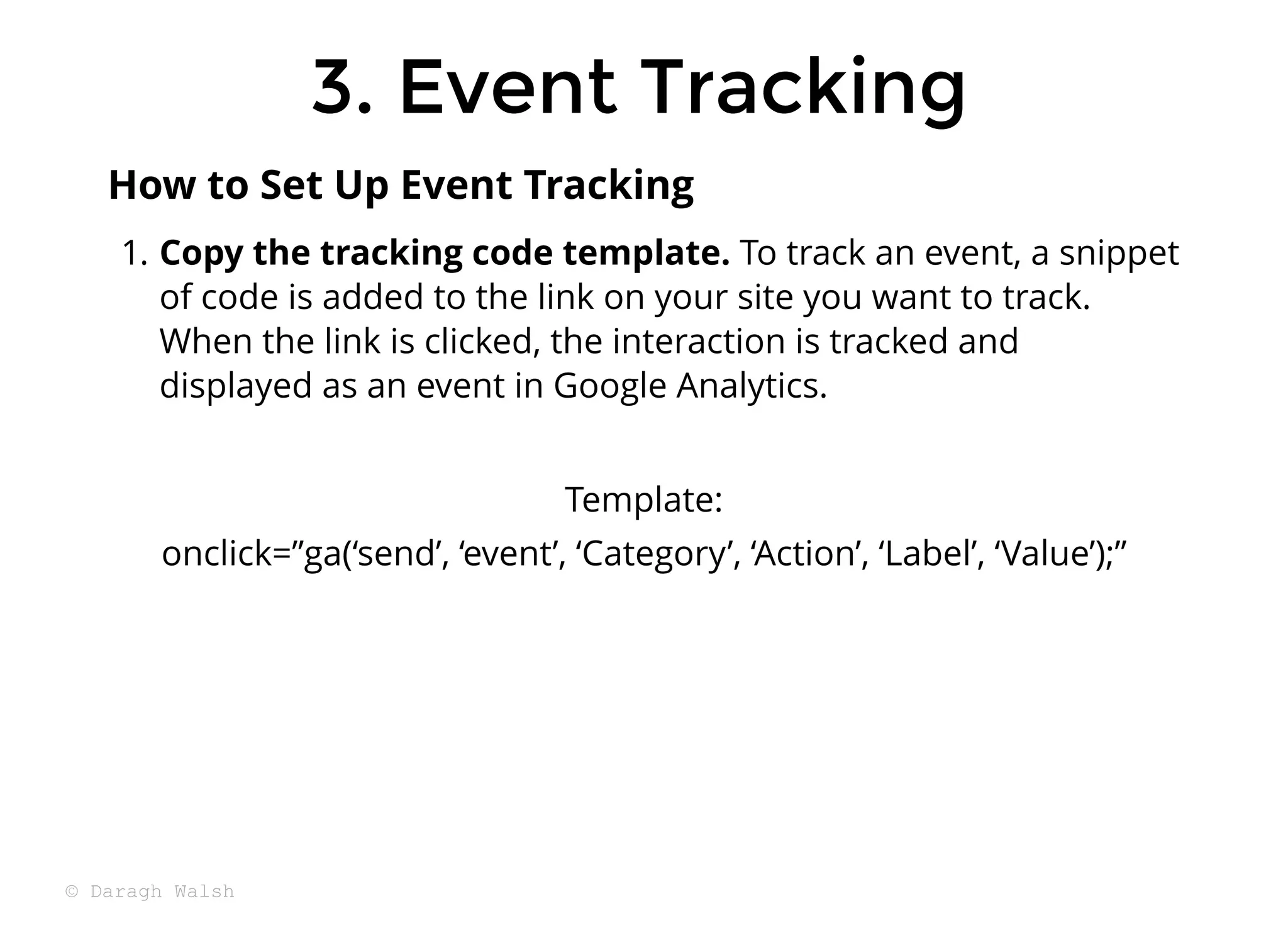 3. Event Tracking

How to Set Up Event Tracking

1. Copy the tracking code template. To track an event, a snippet of code is added to the link on your site you want to track. When the link is clicked, the interaction is tracked and displayed as an event in Google Analytics.

Template:

onclick=”ga(‘send’, ‘event’, ‘Category’, ‘Action’, ‘Label’, ‘Value’);”

© Daragh Walsh